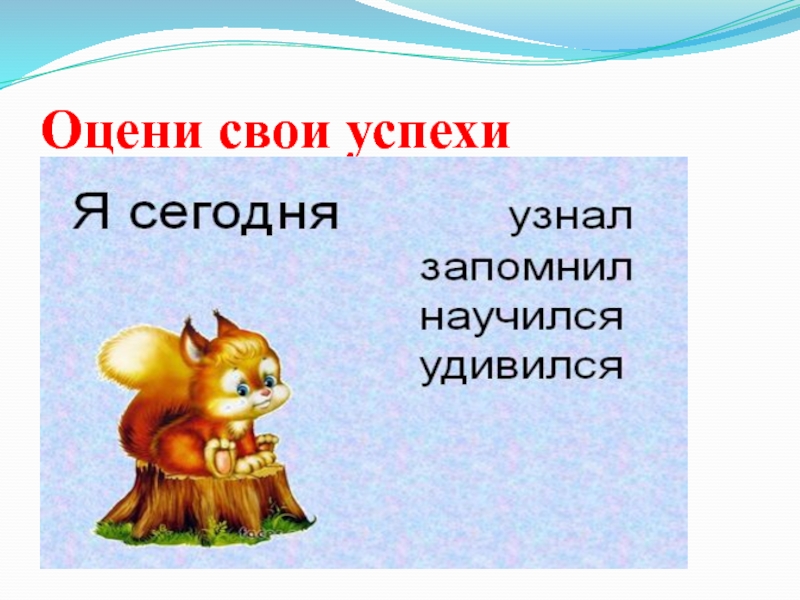 Оцени свои успехи

Я сегодня

узнал
запомнил
научился
удивился